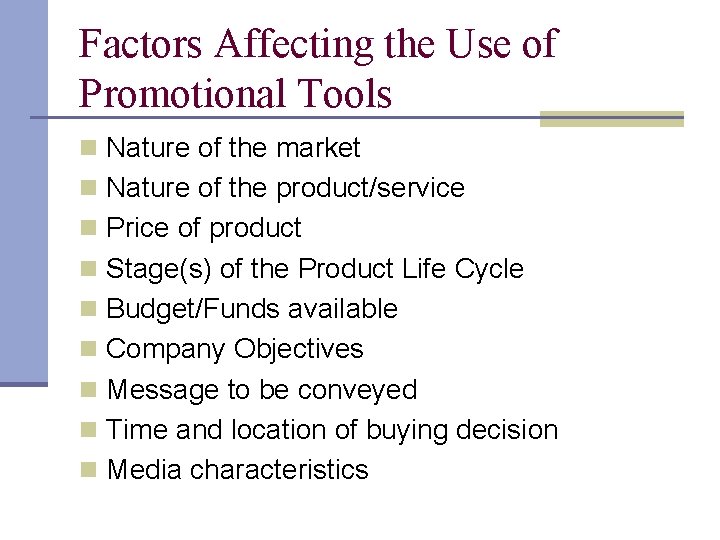 Factors Affecting the Use of Promotional Tools

- Nature of the market
- Nature of the product/service
- Price of product
- Stage(s) of the Product Life Cycle
- Budget/Funds available
- Company Objectives
- Message to be conveyed
- Time and location of buying decision
- Media characteristics